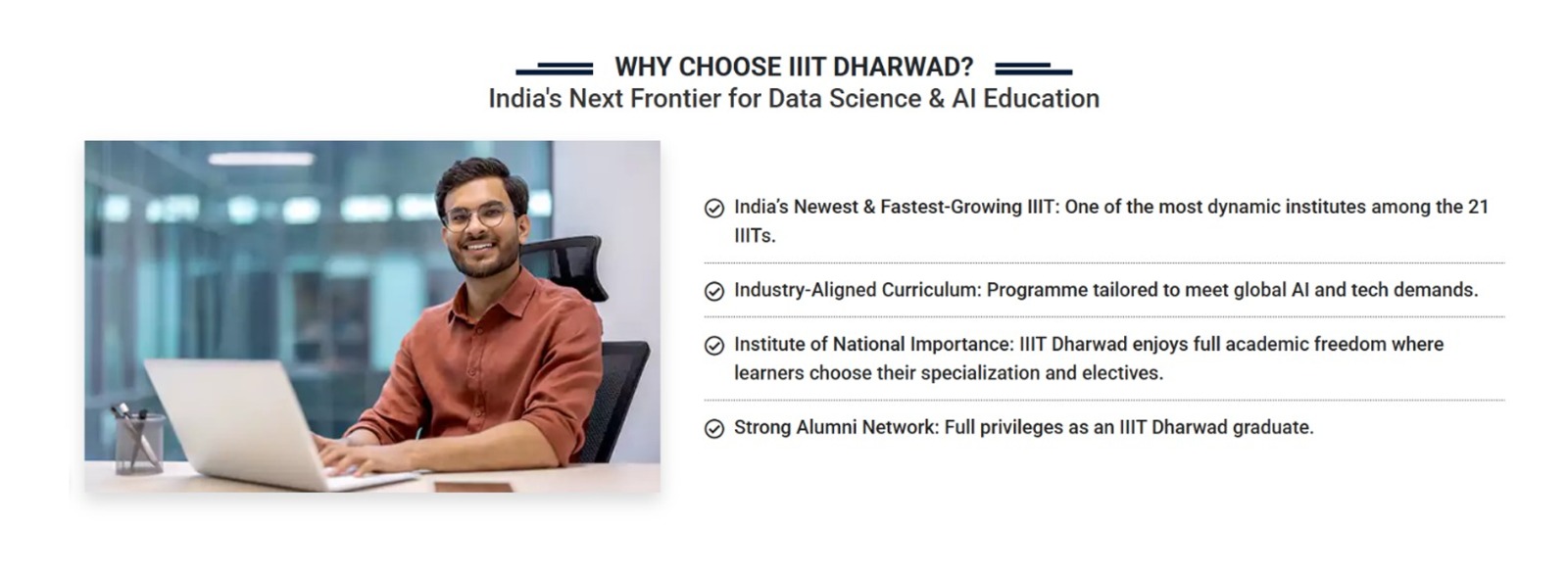 WHY CHOOSE IIIT DHARWAD?
India's Next Frontier for Data Science & AI Education

India's Newest & Fastest-Growing IIIT: One of the most dynamic institutes among the 21 IIITs.

Industry-Aligned Curriculum: Programme tailored to meet global AI and tech demands.

Institute of National Importance: IIIT Dharwad enjoys full academic freedom where learners choose their specialization and electives.

Strong Alumni Network: Full privileges as an IIIT Dharwad graduate.